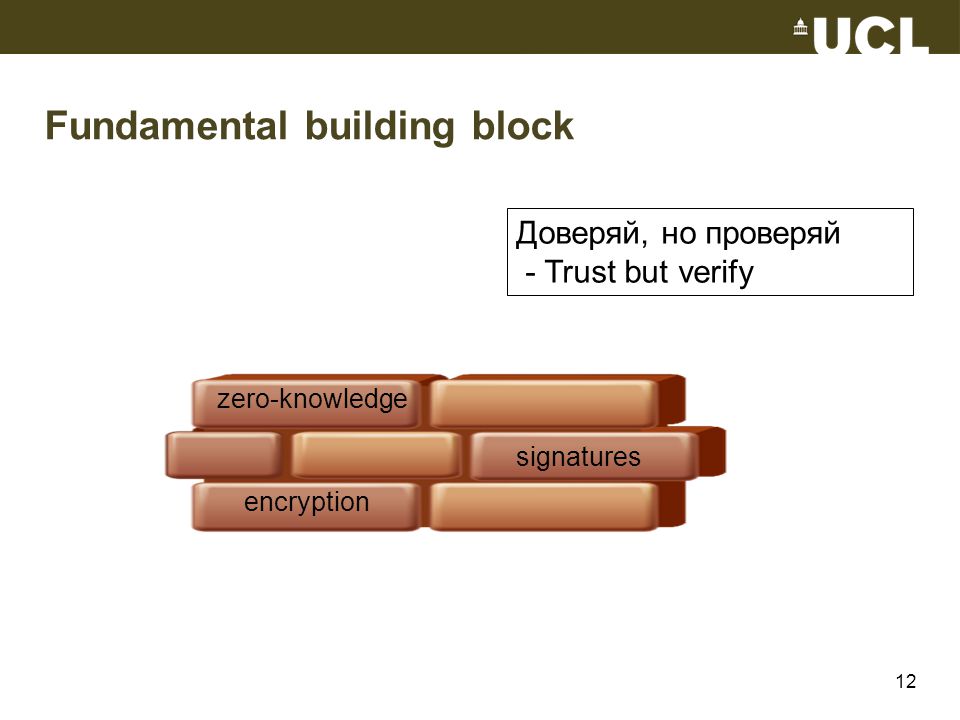 UCL

Fundamental building block

Доверяй, но проверяй
- Trust but verify

zero-knowledge

signatures

encryption

12